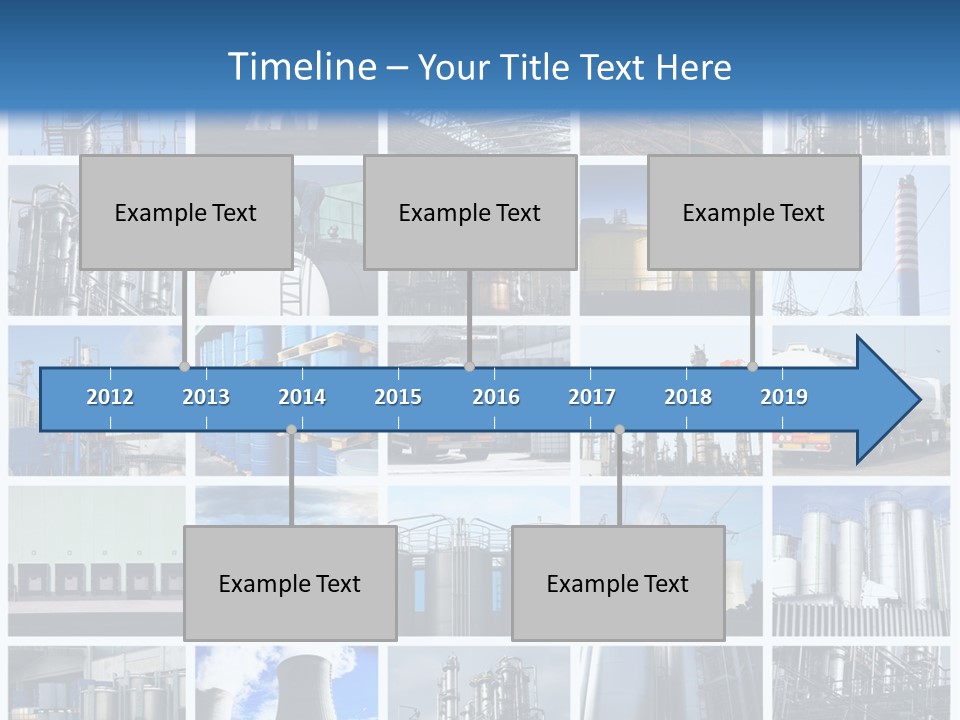 Timeline – Your Title Text Here

Example Text

Example Text

Example Text

2012 2013 2014 2015 2016 2017 2018 2019

Example Text

Example Text